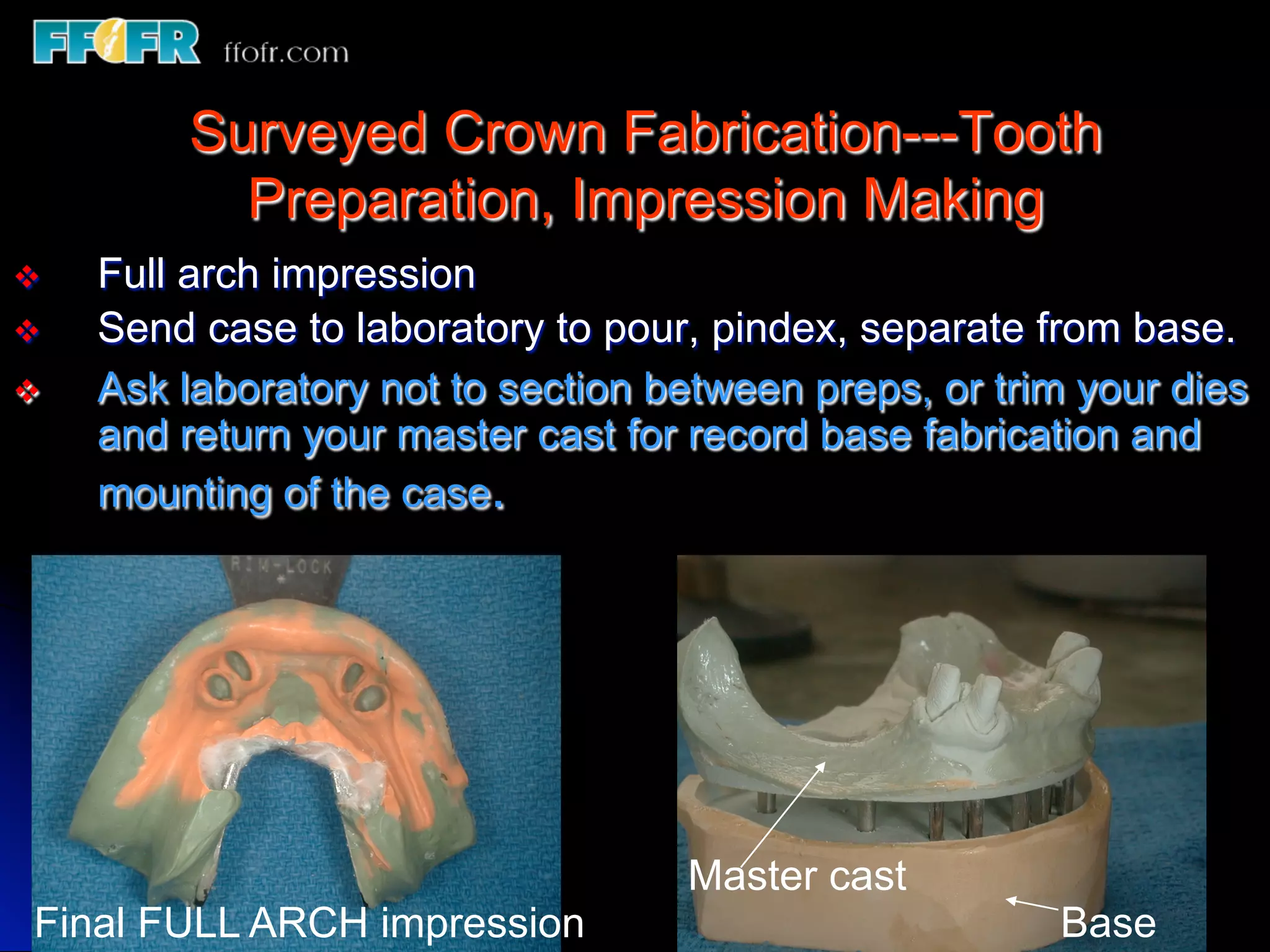 FFOFR ffofr.com

Surveyed Crown Fabrication---Tooth Preparation, Impression Making

❖ Full arch impression
❖ Send case to laboratory to pour, pindex, separate from base.
❖ Ask laboratory not to section between preps, or trim your dies and return your master cast for record base fabrication and mounting of the case.

RIM-LOCK

Final FULL ARCH impression

Master cast

Base